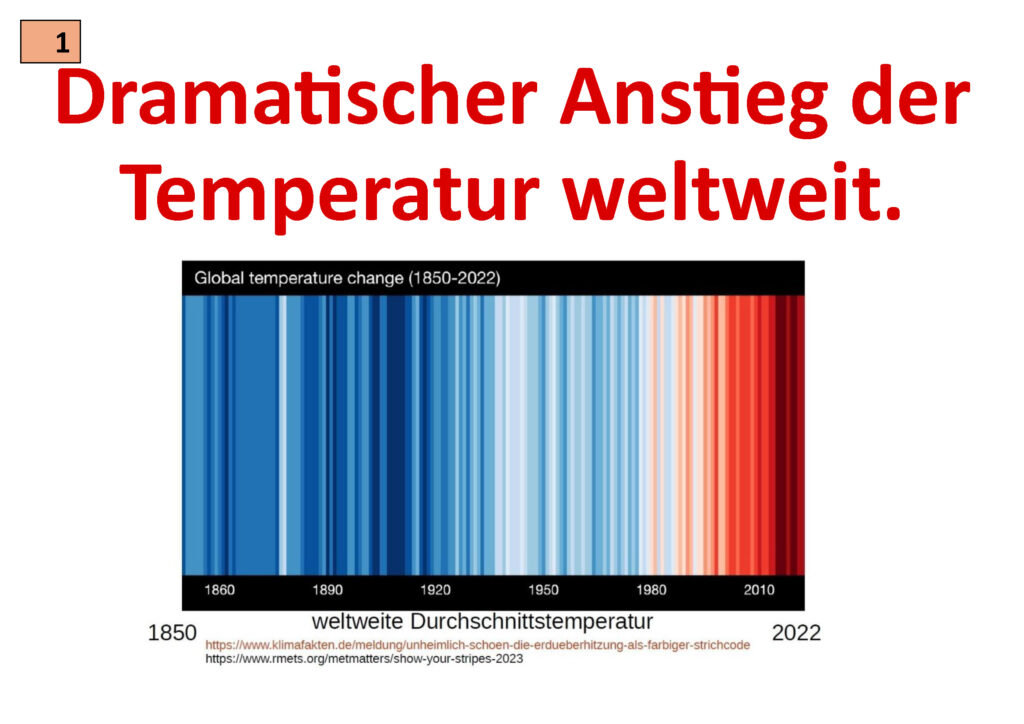 1

Dramatischer Anstieg der Temperatur weltweit.

Global temperature change (1850-2022)

1860 1890 1920 1950 1980 2010

1850 weltweite Durchschnittstemperatur 2022

https://www.klimafakten.de/meldung/unheimlich-schoen-die-erdueberhitzung-als-farbiger-strichcode
https://www.rmets.org/metmatters/show-your-stripes-2023